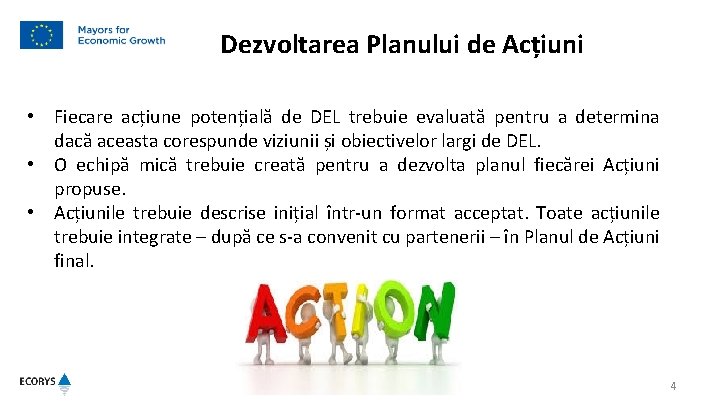 Mayors for Economic Growth

Dezvoltarea Planului de Acțiuni

• Fiecare acțiune potențială de DEL trebuie evaluată pentru a determina dacă aceasta corespunde viziunii și obiectivelor largi de DEL.
• O echipă mică trebuie creată pentru a dezvolta planul fiecărei Acțiuni propuse.
• Acțiunile trebuie descrise inițial într-un format acceptat. Toate acțiunile trebuie integrate – după ce s-a convenit cu partenerii – în Planul de Acțiuni final.

ACTION

ECORYS

4